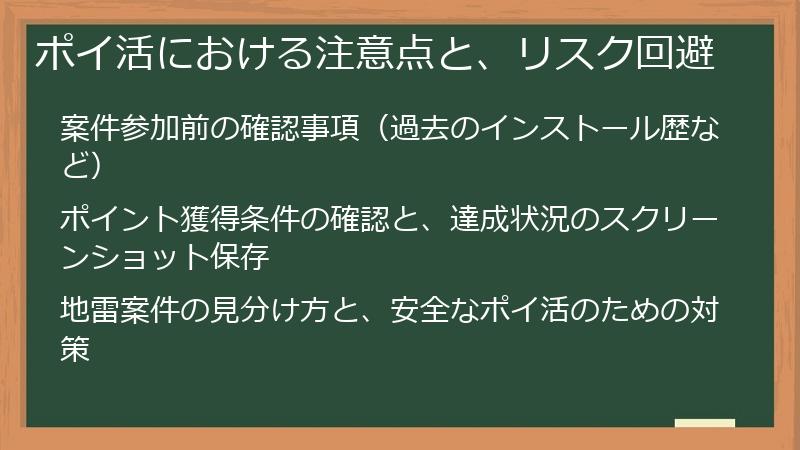 ポイ活における注意点と、リスク回避

案件参加前の確認事項（過去のインストール歴など）

ポイント獲得条件の確認と、達成状況のスクリーンショット保存

地雷案件の見分け方と、安全なポイ活のための対策